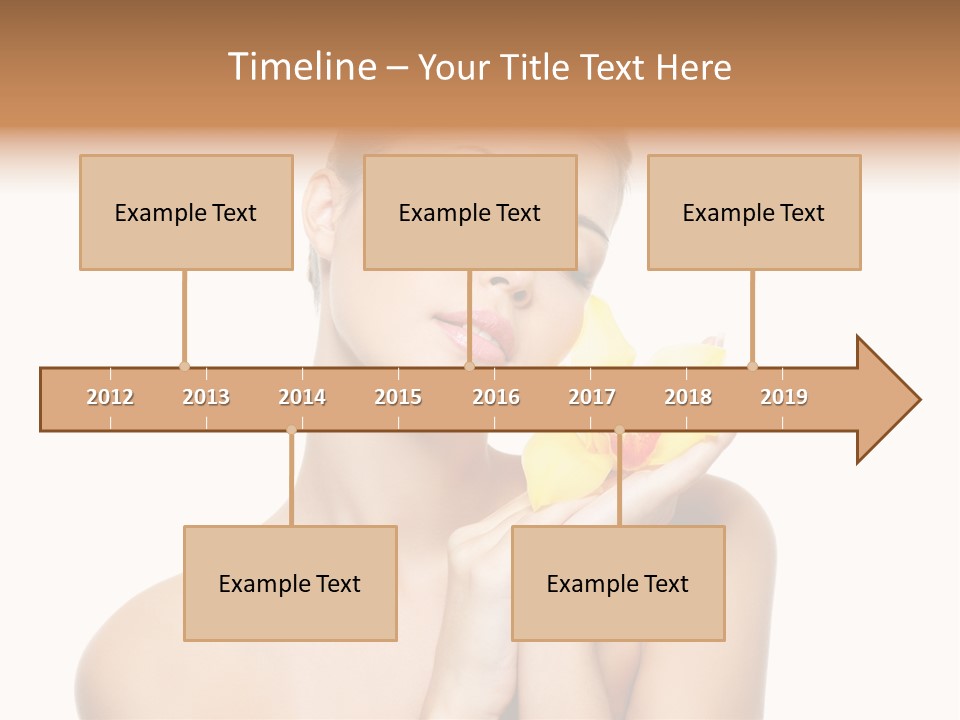 Timeline – Your Title Text Here

Example Text

Example Text

Example Text

2012 2013 2014 2015 2016 2017 2018 2019

Example Text

Example Text